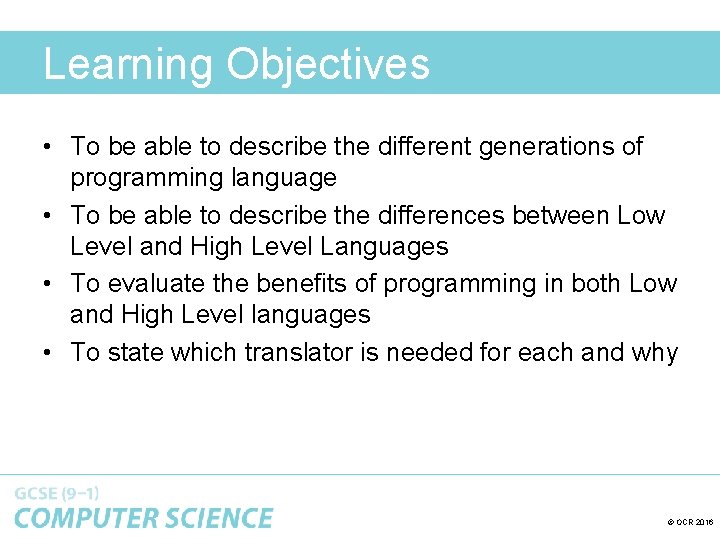 Learning Objectives

• To be able to describe the different generations of programming language
• To be able to describe the differences between Low Level and High Level Languages
• To evaluate the benefits of programming in both Low and High Level languages
• To state which translator is needed for each and why

GCSE (9–1)
COMPUTER SCIENCE

© OCR 2016